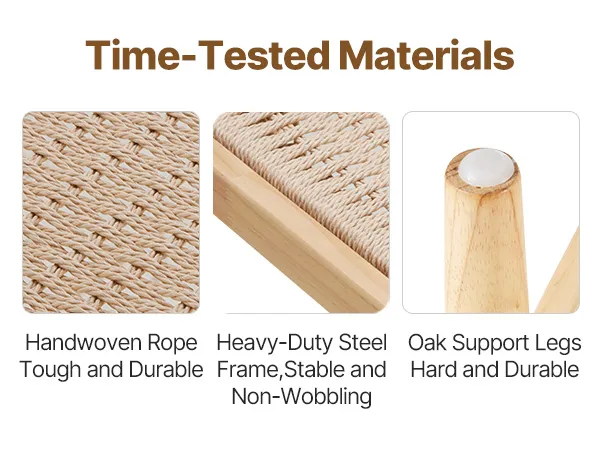 Time-Tested Materials

Handwoven Rope Tough and Durable

Heavy-Duty Steel Frame,Stable and Non-Wobbling

Oak Support Legs Hard and Durable